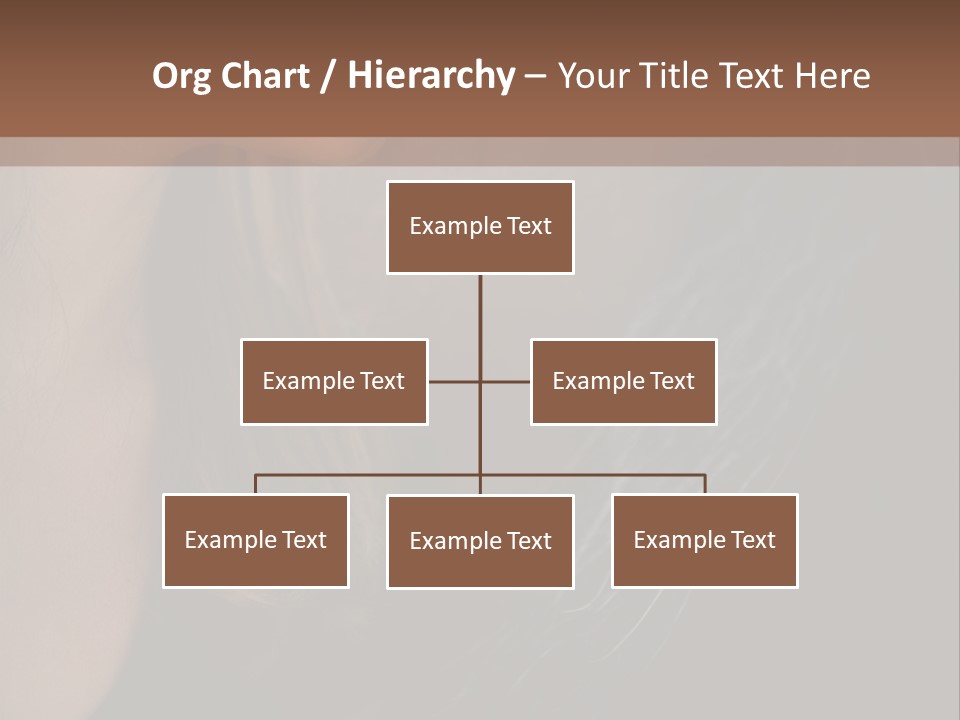 Org Chart / Hierarchy – Your Title Text Here

Example Text

Example Text

Example Text

Example Text

Example Text

Example Text